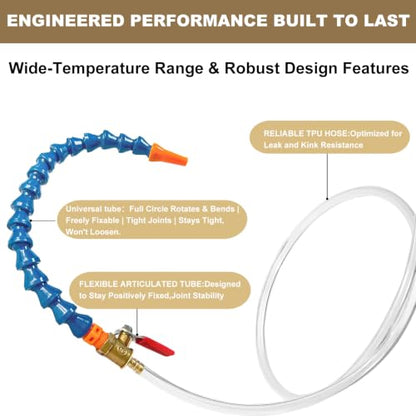 ENGINEERED PERFORMANCE BUILT TO LAST

Wide-Temperature Range & Robust Design Features

RELIABLE TPU HOSE:Optimized for Leak and Kink Resistance

Universal tube： Full Circle Rotates & Bends | Freely Fixable | Tight Joints | Stays Tight, Won't Loosen.

FLEXIBLE ARTICULATED TUBE:Designed to Stay Positively Fixed,Joint Stability